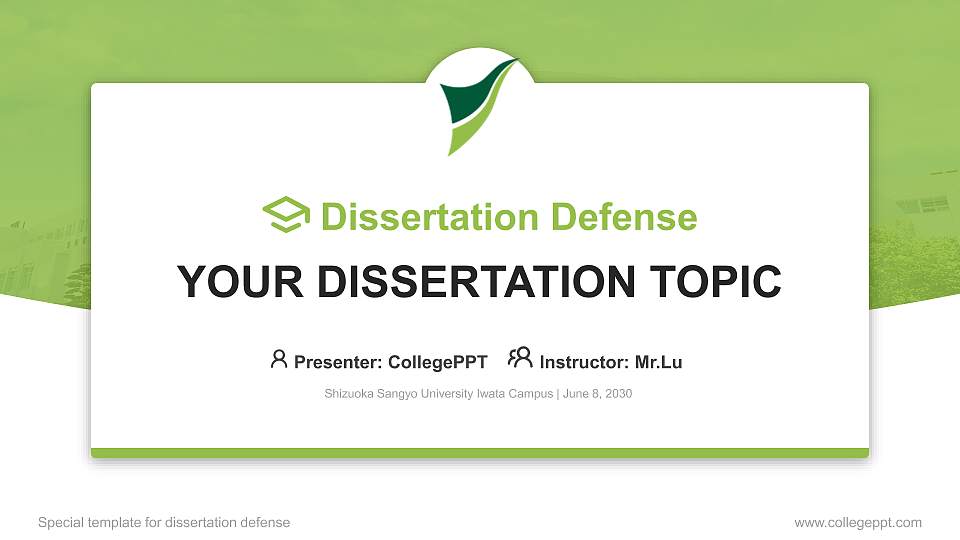 Dissertation Defense

YOUR DISSERTATION TOPIC

Presenter: CollegePPT Instructor: Mr.Lu

Shizuoka Sangyo University Iwata Campus | June 8, 2030

Special template for dissertation defense

www.collegeppt.com